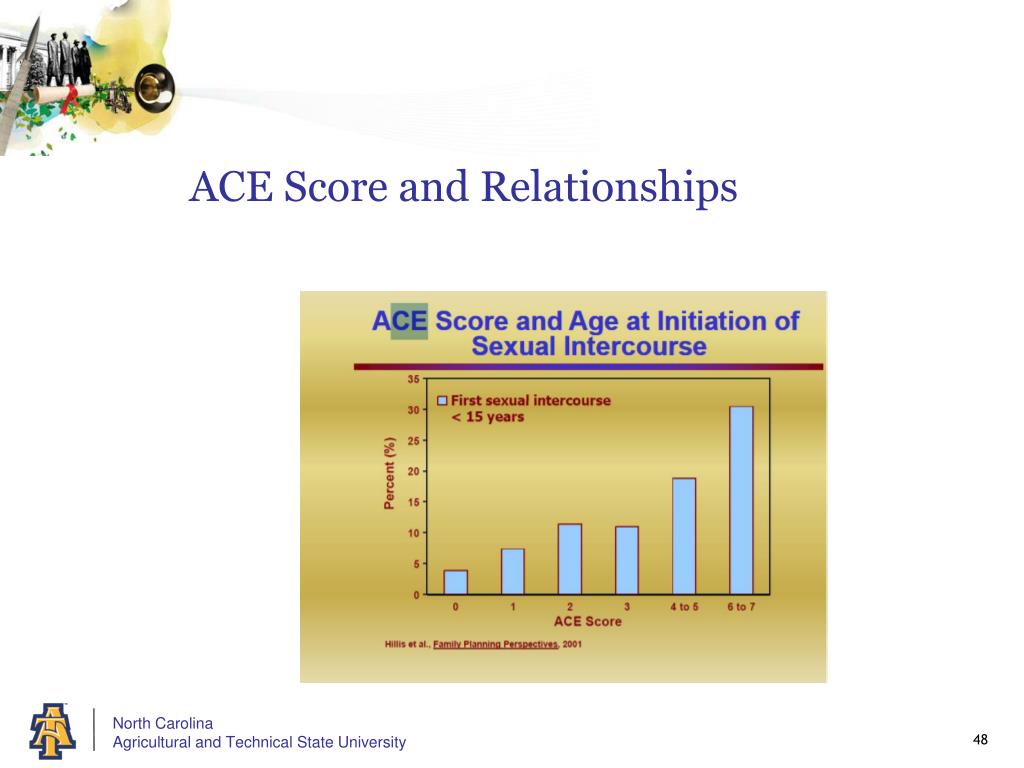 ACE Score and Relationships

ACE Score and Age at Initiation of Sexual Intercourse

First sexual intercourse < 15 years

Percent (%)

35
30
25
20
15
10
5
0

0 1 2 3 4 to 5 6 to 7

ACE Score

Hillis et al., Family Planning Perspectives, 2001

North Carolina
Agricultural and Technical State University

48